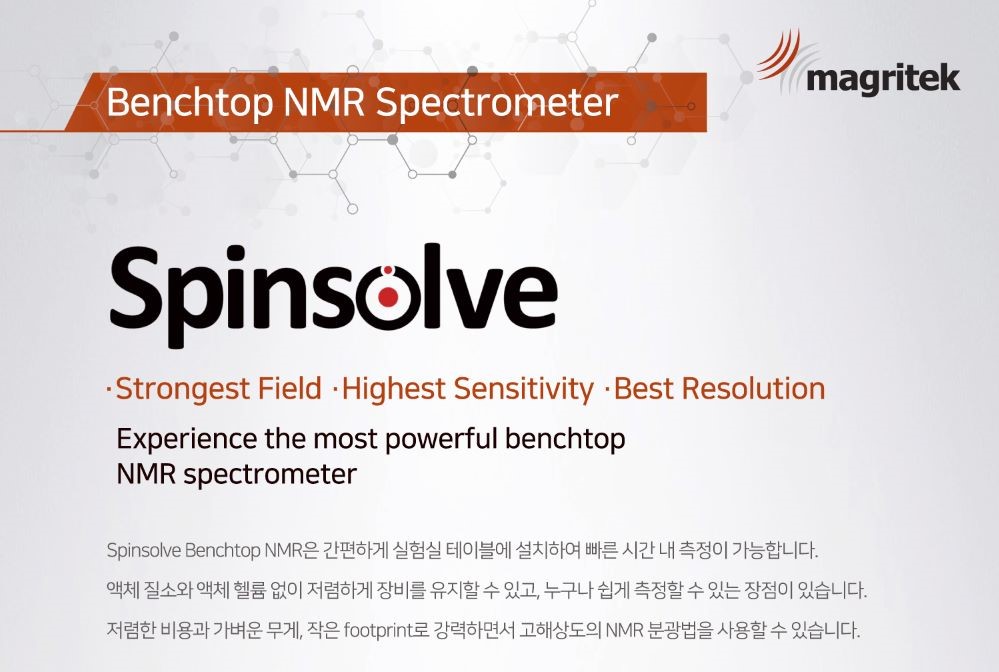 Benchtop NMR Spectrometer

magritek

Spinsolve

·Strongest Field ·Highest Sensitivity ·Best Resolution

Experience the most powerful benchtop NMR spectrometer

Spinsolve Benchtop NMR은 간편하게 실험실 테이블에 설치하여 빠른 시간 내 측정이 가능합니다.

액체 질소와 액체 헬륨 없이 저렴하게 장비를 유지할 수 있고, 누구나 쉽게 측정할 수 있는 장점이 있습니다.

저렴한 비용과 가벼운 무게, 작은 footprint로 강력하면서 고해상도의 NMR 분광법을 사용할 수 있습니다.